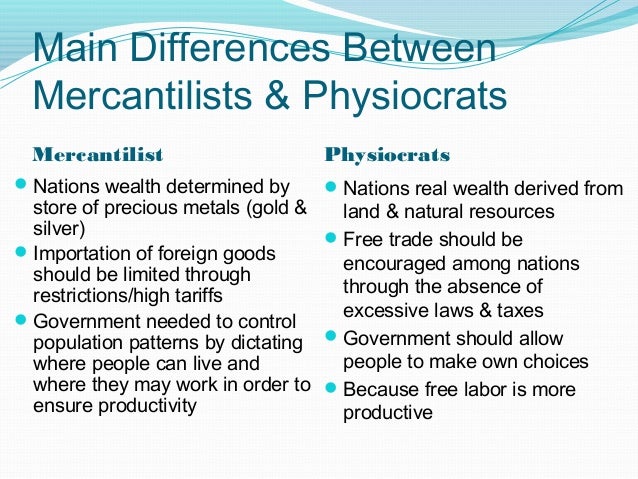 Main Differences Between Mercantilists & Physiocrats

Mercantilist

- Nations wealth determined by store of precious metals (gold & silver)
- Importation of foreign goods should be limited through restrictions/high tariffs
- Government needed to control population patterns by dictating where people can live and where they may work in order to ensure productivity

Physiocrats

- Nations real wealth derived from land & natural resources
- Free trade should be encouraged among nations through the absence of excessive laws & taxes
- Government should allow people to make own choices
- Because free labor is more productive